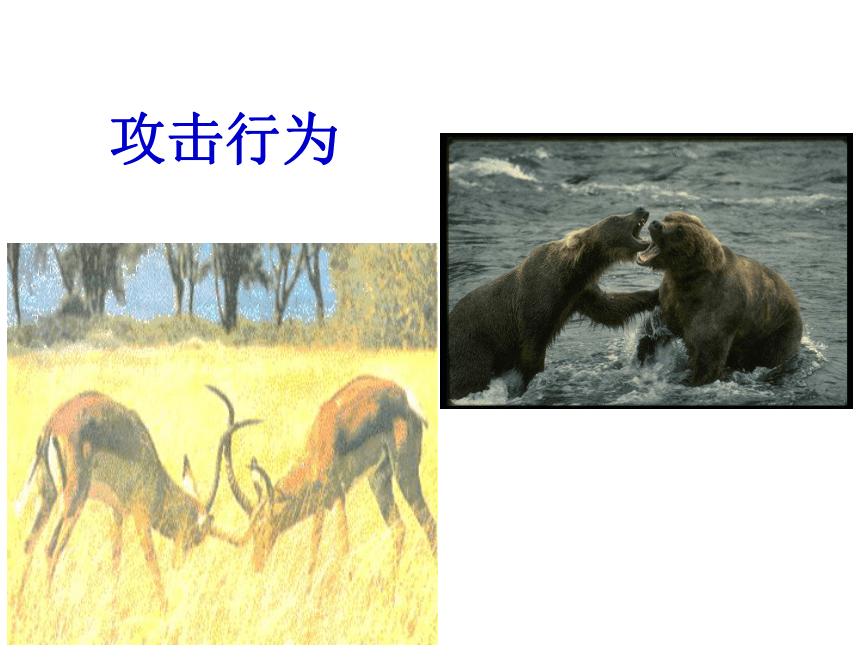 攻击行为